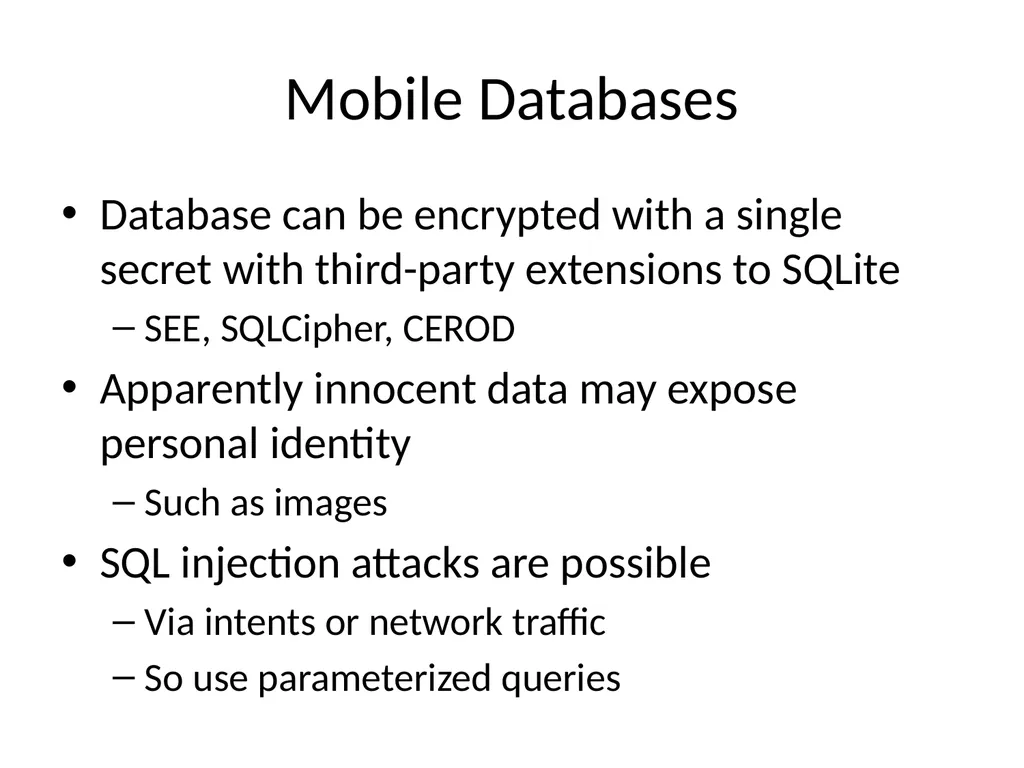 Mobile Databases

• Database can be encrypted with a single secret with third-party extensions to SQLite
– SEE, SQLCipher, CEROD
• Apparently innocent data may expose personal identity
– Such as images
• SQL injection attacks are possible
– Via intents or network traffic
– So use parameterized queries